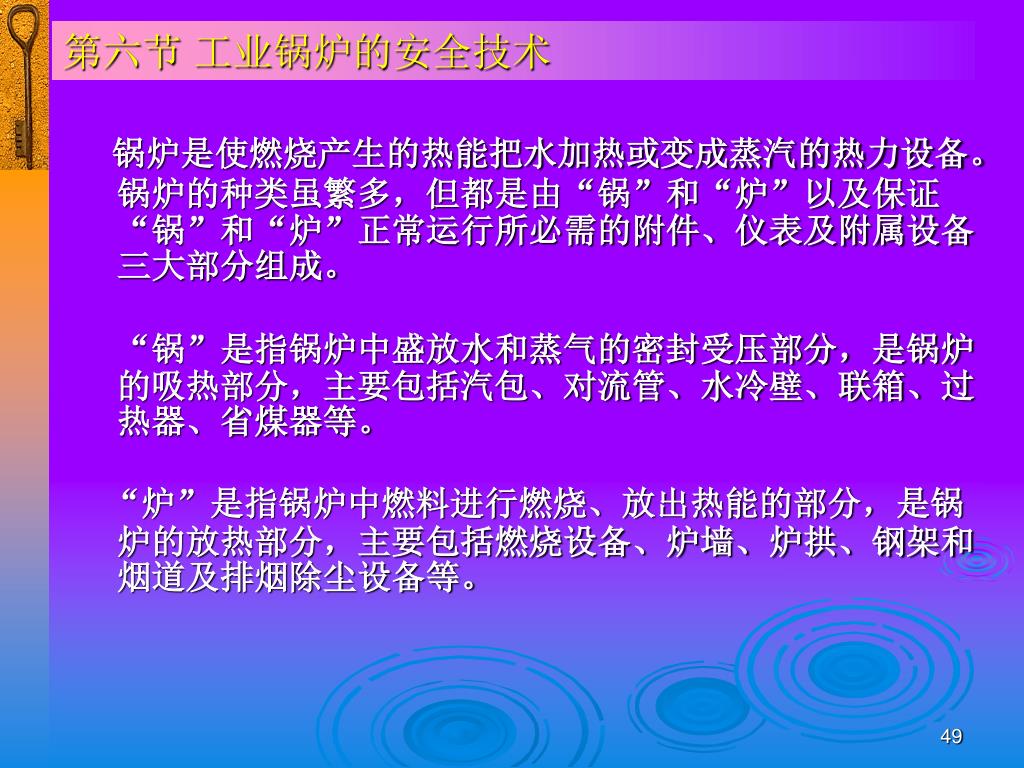 第六节 工业锅炉的安全技术

锅炉是使燃烧产生的热能把水加热或变成蒸汽的热力设备。锅炉的种类虽繁多，但都是由“锅”和“炉”以及保证“锅”和“炉”正常运行所必需的附件、仪表及附属设备三大部分组成。

“锅”是指锅炉中盛放水和蒸气的密封受压部分，是锅炉的吸热部分，主要包括汽包、对流管、水冷壁、联箱、过热器、省煤器等。

“炉”是指锅炉中燃料进行燃烧、放出热能的部分，是锅炉的放热部分，主要包括燃烧设备、炉墙、炉拱、钢架和烟道及排烟除尘设备等。

49